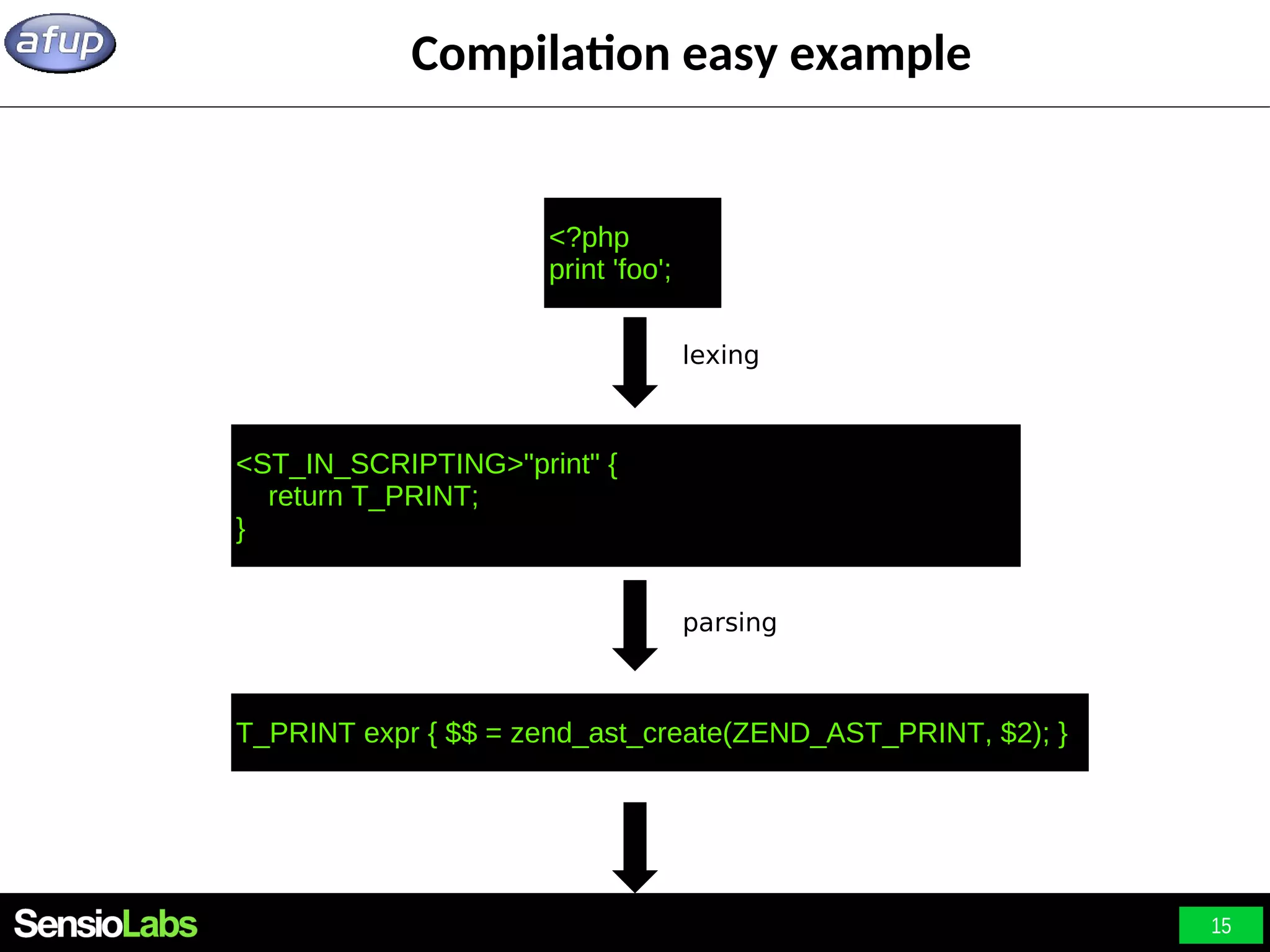 afup

Compilation easy example

<?php
print 'foo';

lexing

<ST_IN_SCRIPTING>"print" {
return T_PRINT;
}

parsing

T_PRINT expr { $$ = zend_ast_create(ZEND_AST_PRINT, $2); }

SensioLabs

15